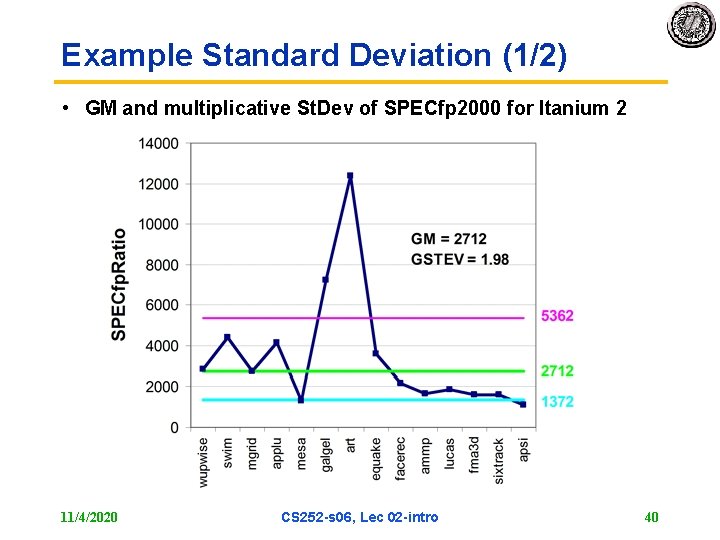 Example Standard Deviation (1/2)

• GM and multiplicative StDev of SPECfp2000 for Itanium 2

SPECfpRatio

14000
12000
10000
8000
6000
4000
2000
0

GM = 2712
GSTEV = 1.98

5362
2712
1372

wupwise
swim
mgrid
applu
mesa
galgel
art
equake
facerec
ammp
lucas
fma3d
sixtrack
apsi

11/4/2020

CS252-s06, Lec 02-intro

40